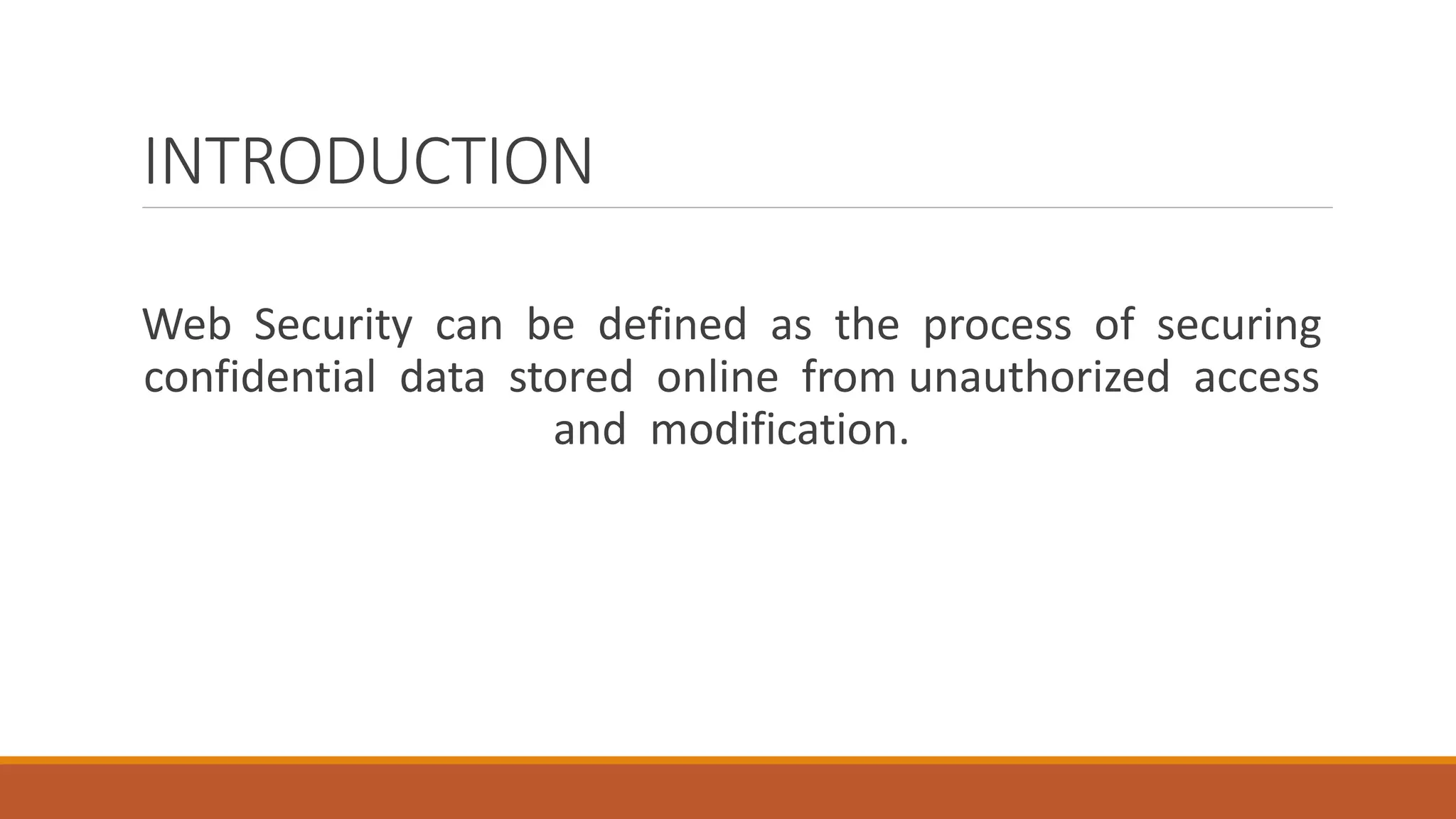 INTRODUCTION

Web Security can be defined as the process of securing confidential data stored online from unauthorized access and modification.